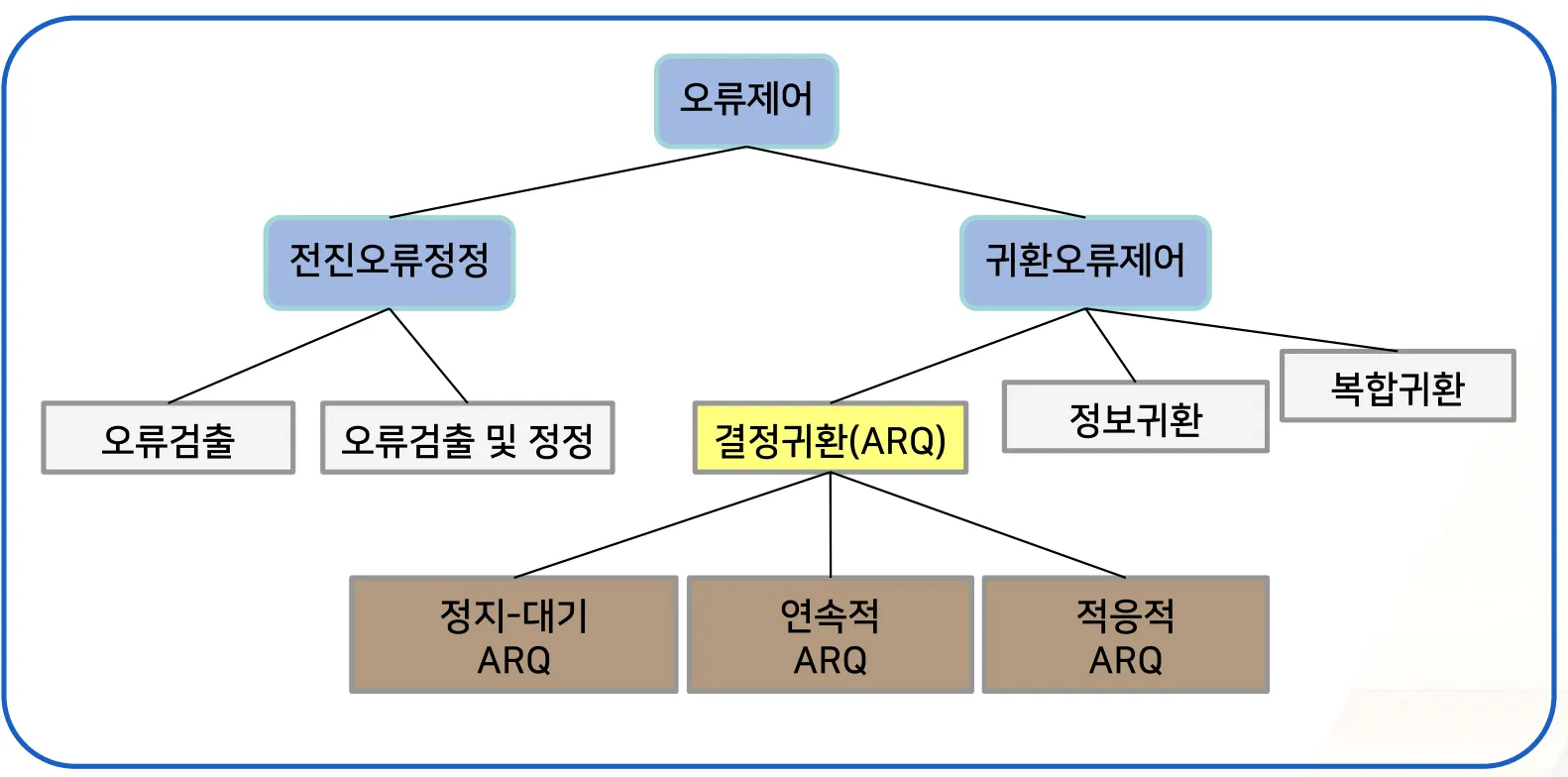 오류제어

전진오류정정

귀환오류제어

오류검출

오류검출 및 정정

결정귀환(ARQ)

정보귀환

복합귀환

정지-대기 ARQ

연속적 ARQ

적응적 ARQ